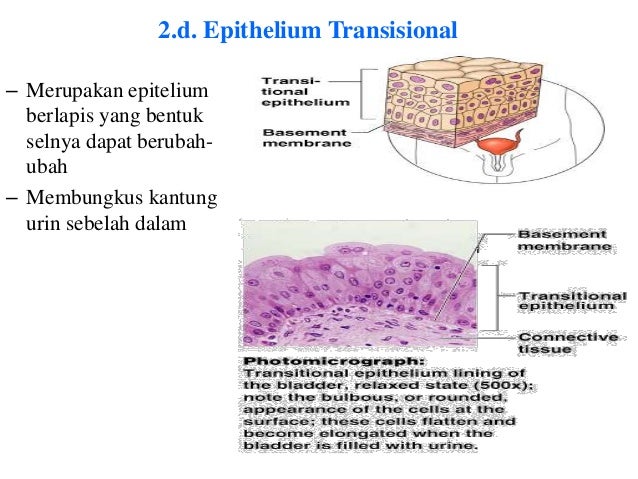 2.d. Epithelium Transisional

– Merupakan epitelium berlapis yang bentuk selnya dapat berubah-ubah

– Membungkus kantung urin sebelah dalam

Transitional epithelium

Basement membrane

Basement membrane

Transitional epithelium

Connective tissue

Photomicrograph: Transitional epithelium lining of the bladder, relaxed state (500x); note the bulbous, or rounded, appearance of the cells at the surface; these cells flatten and become elongated when the bladder is filled with urine.